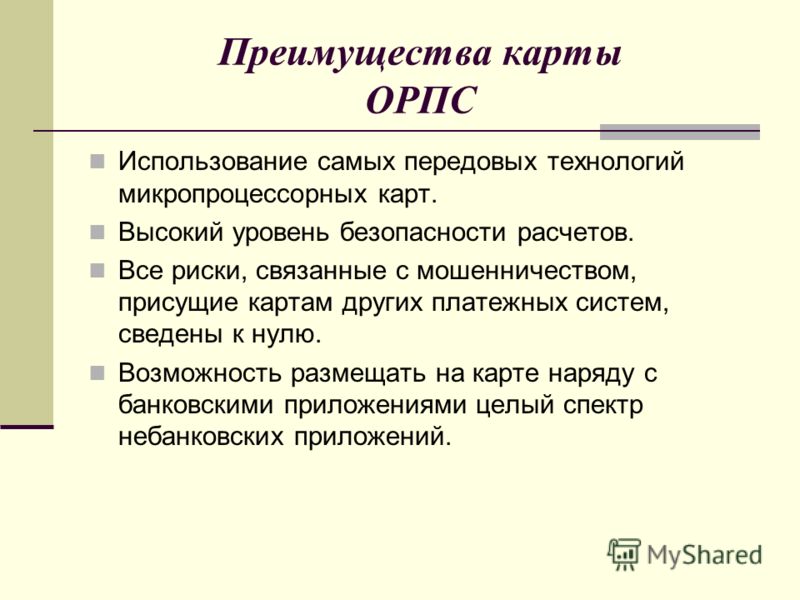 Преимущества карты ОРПС

Использование самых передовых технологий микропроцессорных карт.

Высокий уровень безопасности расчетов.

Все риски, связанные с мошенничеством, присущие картам других платежных систем, сведены к нулю.

Возможность размещать на карте наряду с банковскими приложениями целый спектр небанковских приложений.

MyShared